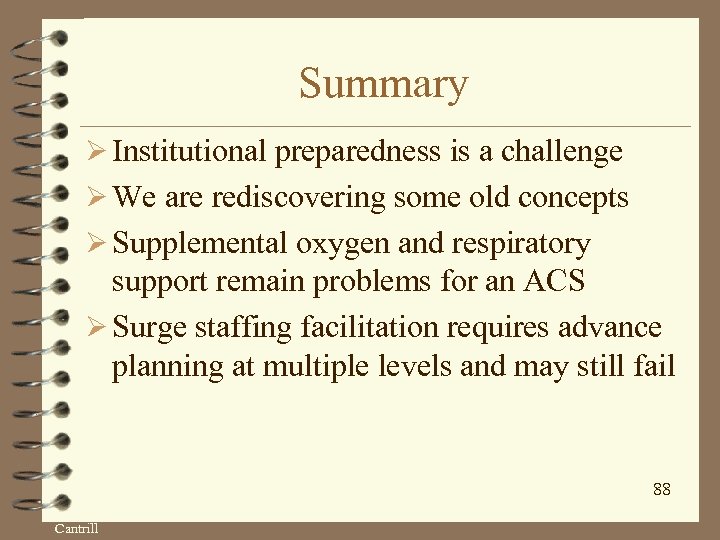 Summary

➢ Institutional preparedness is a challenge

➢ We are rediscovering some old concepts

➢ Supplemental oxygen and respiratory support remain problems for an ACS

➢ Surge staffing facilitation requires advance planning at multiple levels and may still fail

88

Cantrill